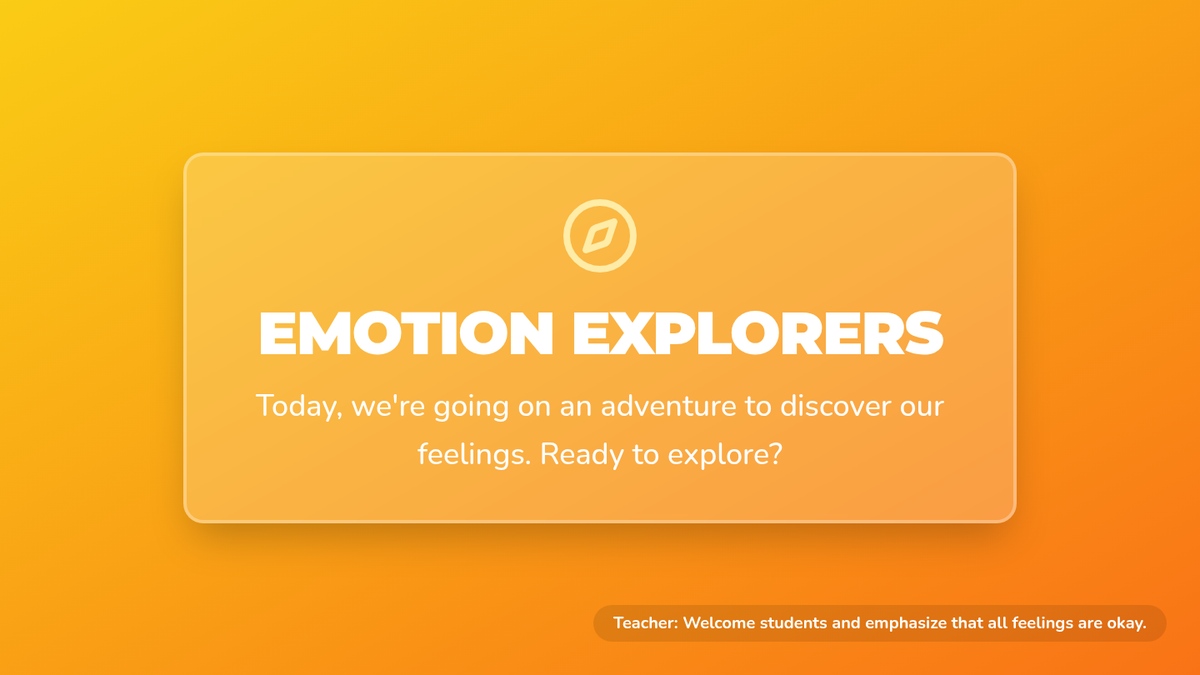 EMOTION EXPLORERS

Today, we're going on an adventure to discover our feelings. Ready to explore?

Teacher: Welcome students and emphasize that all feelings are okay.